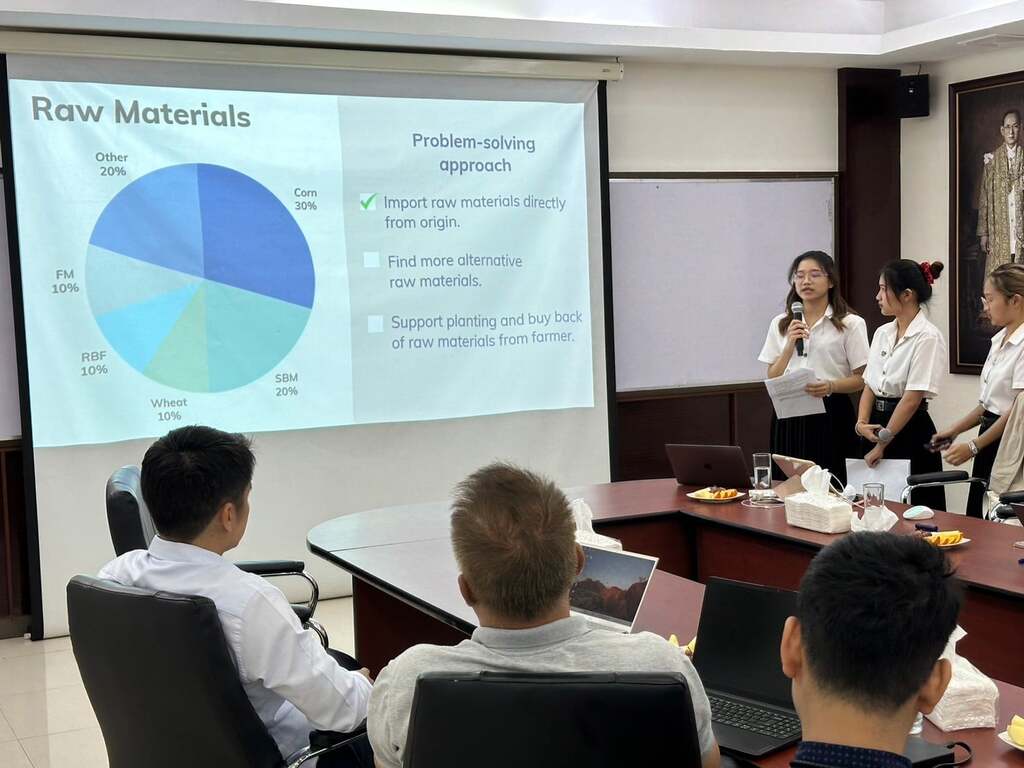 Raw Materials

Other
20%

Corn
30%

FM
10%

RBF
10%

Wheat
10%

SBM
20%

Problem-solving approach

Import raw materials directly from origin.

Find more alternative raw materials.

Support planting and buy back of raw materials from farmer.